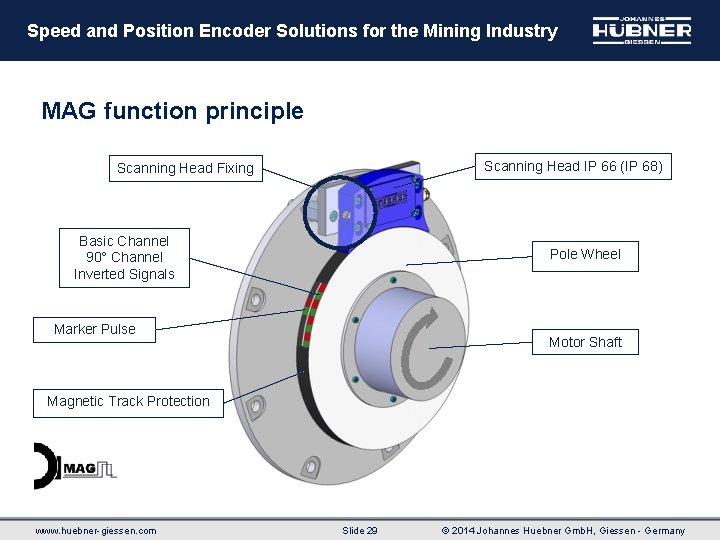 Speed and Position Encoder Solutions for the Mining Industry

JOHANNES HÜBNER GIESSEN

MAG function principle

Scanning Head Fixing

Scanning Head IP 66 (IP 68)

Basic Channel
90° Channel
Inverted Signals

Pole Wheel

Marker Pulse

Motor Shaft

Magnetic Track Protection

MAG

www.huebner-giessen.com

Slide 29

© 2014 Johannes Huebner GmbH, Giessen - Germany